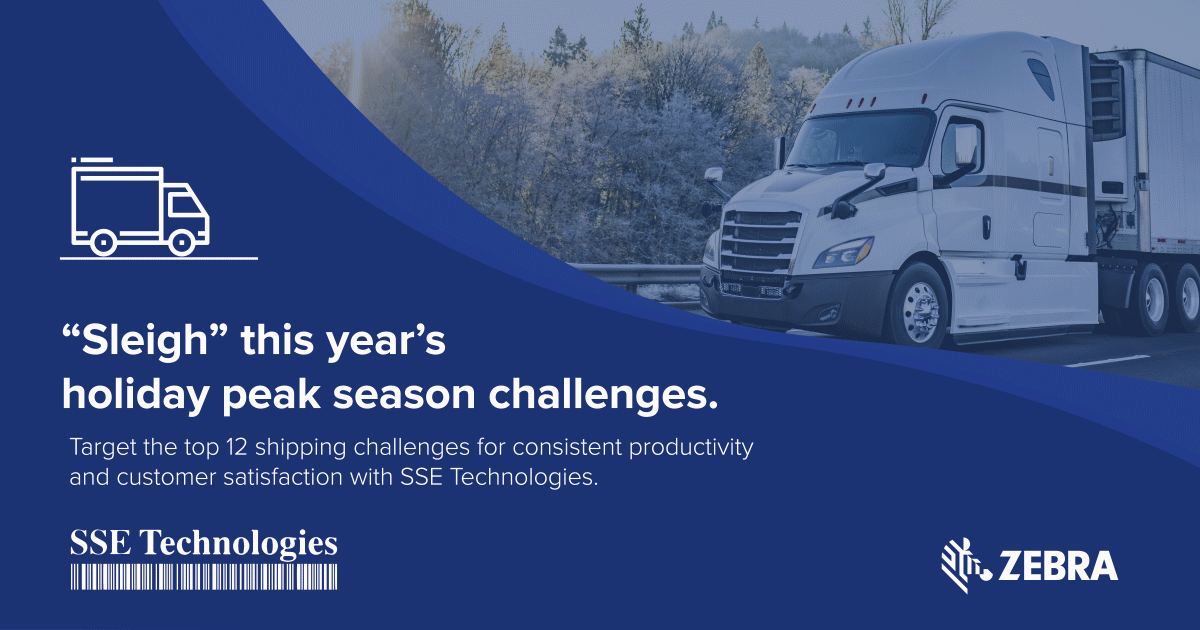 “Sleigh” this year’s holiday peak season challenges.

Target the top 12 shipping challenges for consistent productivity and customer satisfaction with SSE Technologies.

SSE Technologies

ZEBRA